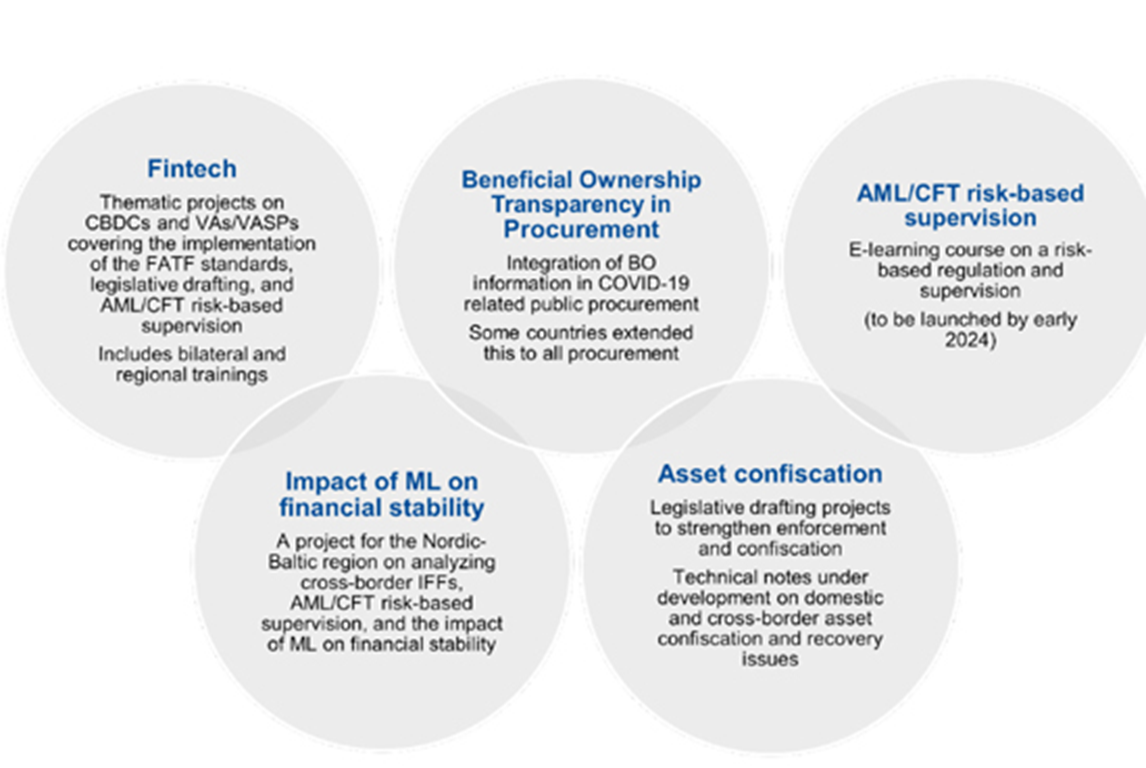 Fintech

Thematic projects on CBDCs and VAs/VASPs covering the implementation of the FATF standards, legislative drafting, and AML/CFT risk-based supervision

Includes bilateral and regional trainings

Beneficial Ownership Transparency in Procurement

Integration of BO information in COVID-19 related public procurement

Some countries extended this to all procurement

AML/CFT risk-based supervision

E-learning course on a risk-based regulation and supervision

(to be launched by early 2024)

Impact of ML on financial stability

A project for the Nordic-Baltic region on analyzing cross-border IFFs, AML/CFT risk-based supervision, and the impact of ML on financial stability

Asset confiscation

Legislative drafting projects to strengthen enforcement and confiscation

Technical notes under development on domestic and cross-border asset confiscation and recovery issues